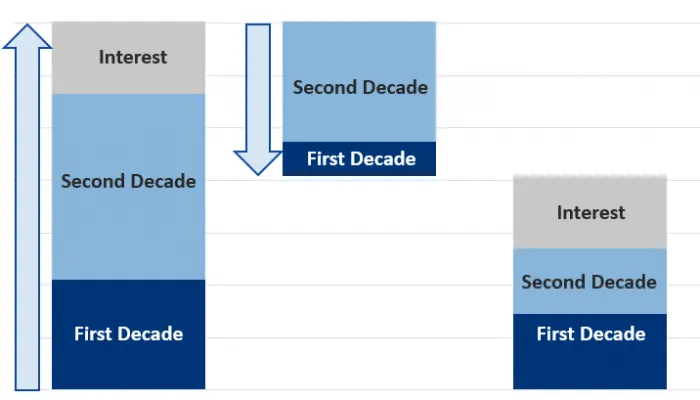 Interest

Second Decade

First Decade

Second Decade

First Decade

Interest

Second Decade

First Decade